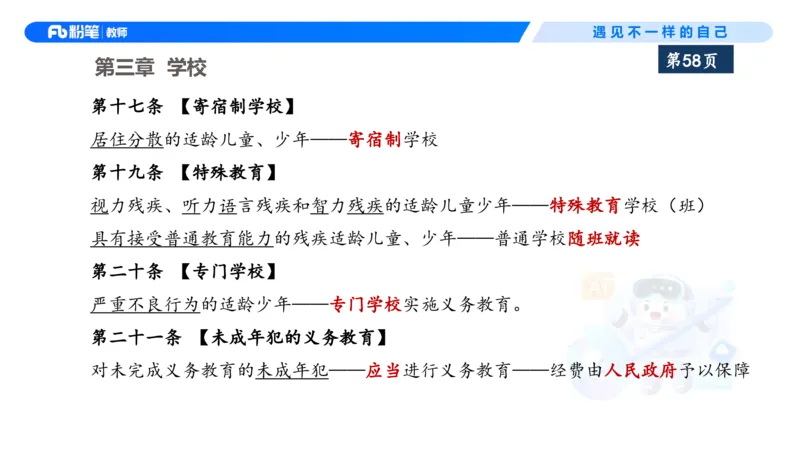 Fb粉笔 | 教师

遇见不一样的自己

第三章 学校

第58页

第十七条 【寄宿制学校】

居住分散的适龄儿童、少年——寄宿制学校

第十九条 【特殊教育】

视力残疾、听力语言残疾和智力残疾的适龄儿童少年——特殊教育学校（班）

具有接受普通教育能力的残疾适龄儿童、少年——普通学校随班就读

第二十条 【专门学校】

严重不良行为的适龄少年——专门学校实施义务教育。

第二十一条 【未成年犯的义务教育】

对未完成义务教育的未成年犯——应当进行义务教育——经费由人民政府予以保障